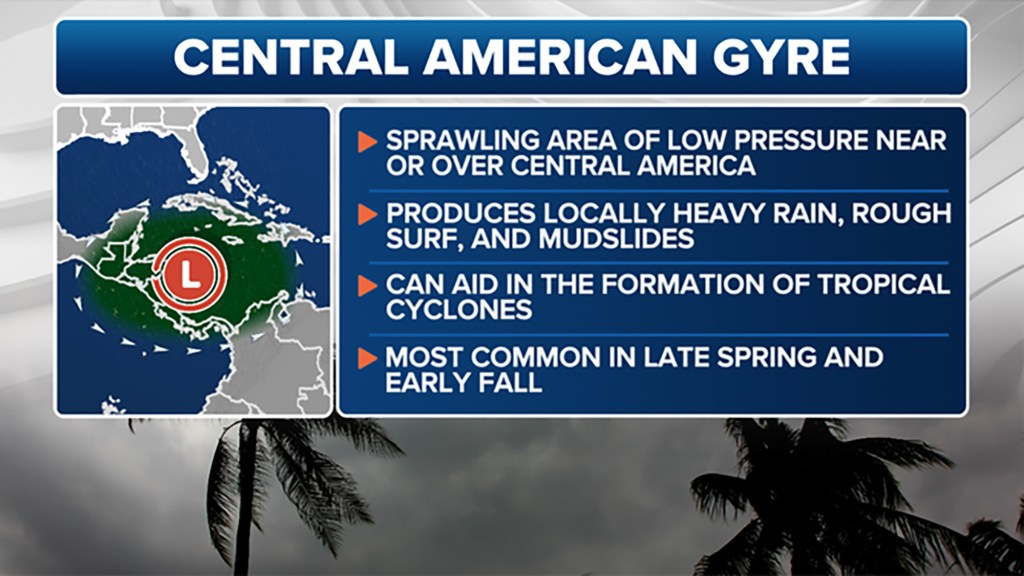 CENTRAL AMERICAN GYRE

L

SPRAWLING AREA OF LOW PRESSURE NEAR OR OVER CENTRAL AMERICA

PRODUCES LOCALLY HEAVY RAIN, ROUGH SURF, AND MUDSLIDES

CAN AID IN THE FORMATION OF TROPICAL CYCLONES

MOST COMMON IN LATE SPRING AND EARLY FALL